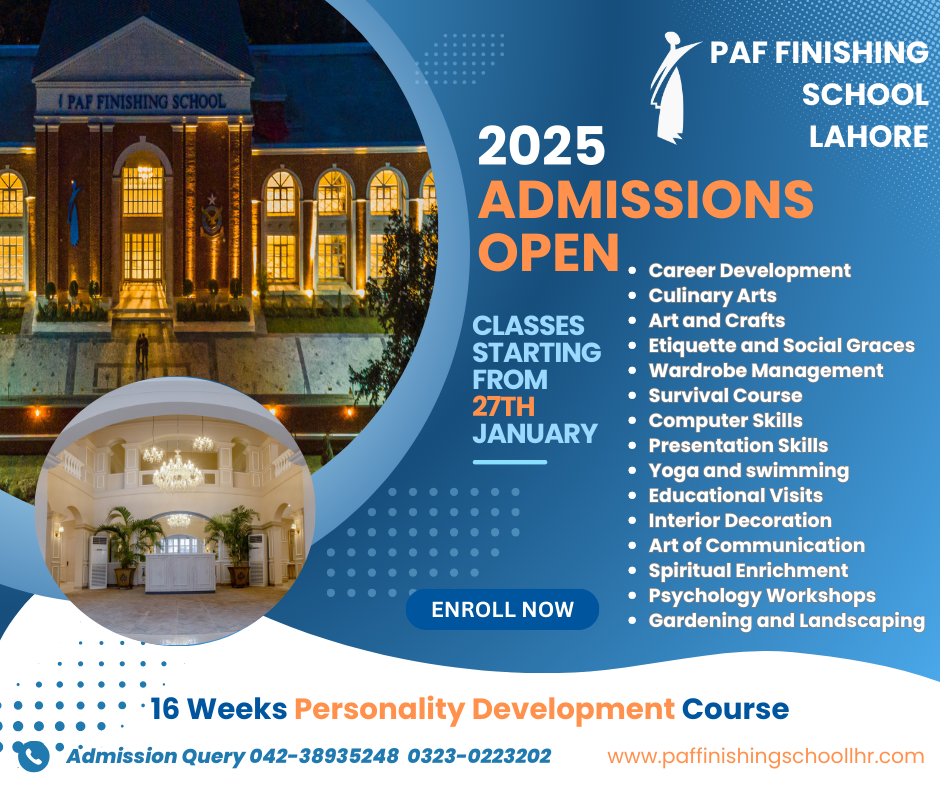 PAF FINISHING SCHOOL

PAF FINISHING SCHOOL LAHORE

2025 ADMISSIONS OPEN

CLASSES STARTING FROM 27TH JANUARY

- Career Development
- Culinary Arts
- Art and Crafts
- Etiquette and Social Graces
- Wardrobe Management
- Survival Course
- Computer Skills
- Presentation Skills
- Yoga and swimming
- Educational Visits
- Interior Decoration
- Art of Communication
- Spiritual Enrichment
- Psychology Workshops
- Gardening and Landscaping

ENROLL NOW

16 Weeks Personality Development Course

Admission Query 042-38935248 0323-0223202

www.paffinishingschoollhr.com